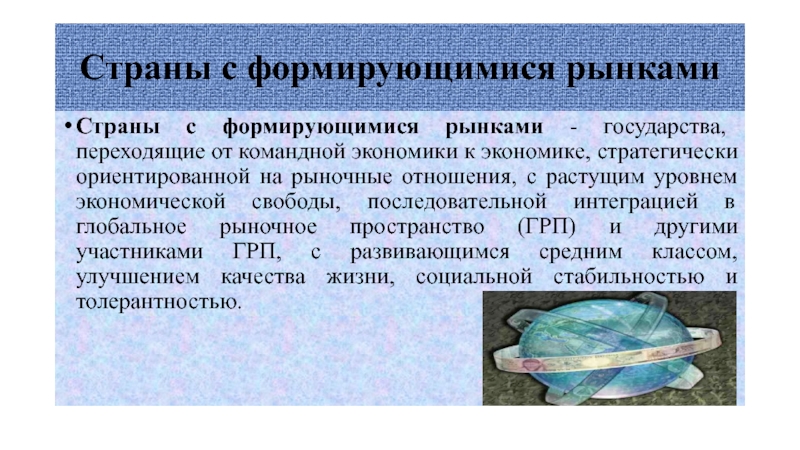 Страны с формирующимися рынками

• Страны с формирующимися рынками - государства, переходящие от командной экономики к экономике, стратегически ориентированной на рыночные отношения, с растущим уровнем экономической свободы, последовательной интеграцией в глобальное рыночное пространство (ГРП) и другими участниками ГРП, с развивающимся средним классом, улучшением качества жизни, социальной стабильностью и толерантностью.